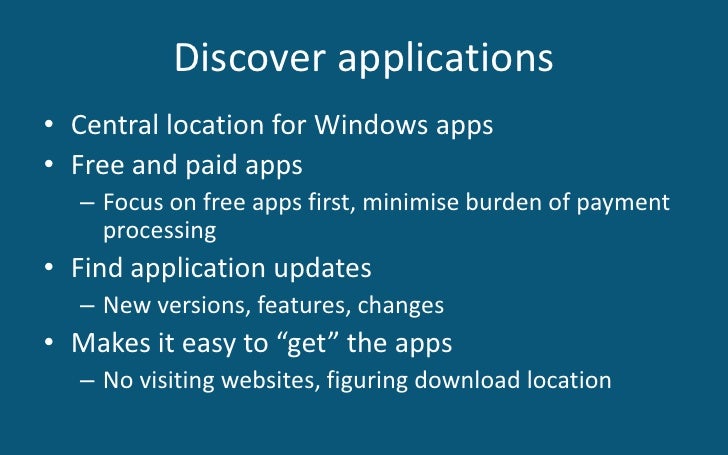 Discover applications

• Central location for Windows apps
• Free and paid apps
– Focus on free apps first, minimise burden of payment processing
• Find application updates
– New versions, features, changes
• Makes it easy to “get” the apps
– No visiting websites, figuring download location